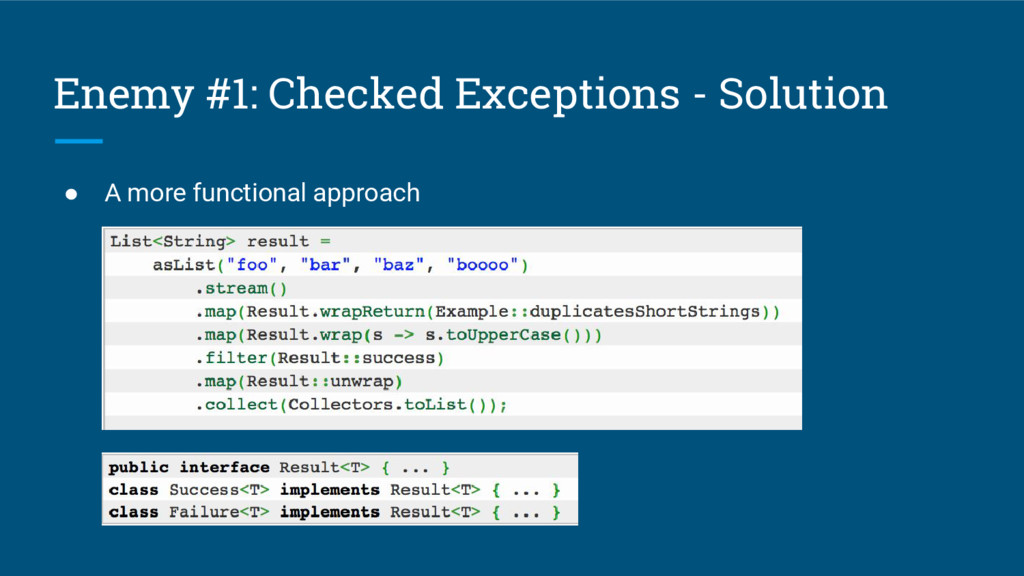 Enemy #1: Checked Exceptions - Solution

● A more functional approach

List<String> result =
    asList("foo", "bar", "baz", "boooo")
        .stream()
        .map(Result.wrapReturn(Example::duplicatesShortStrings))
        .map(Result.wrap(s -> s.toUpperCase()))
        .filter(Result::success)
        .map(Result::unwrap)
        .collect(Collectors.toList());

public interface Result<T> { ... }
class Success<T> implements Result<T> { ... }
class Failure<T> implements Result<T> { ... }